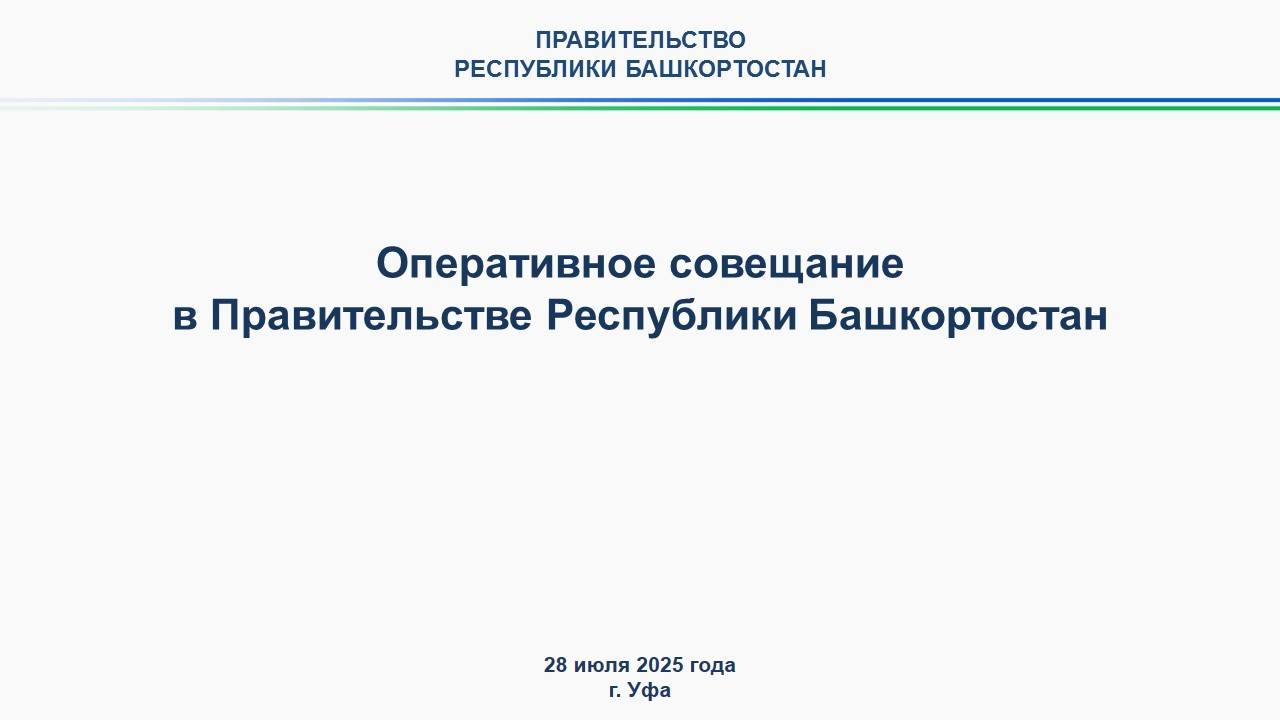 ПРАВИТЕЛЬСТВО
РЕСПУБЛИКИ БАШКОРТОСТАН

Оперативное совещание
в Правительстве Республики Башкортостан

28 июля 2025 года
г. Уфа